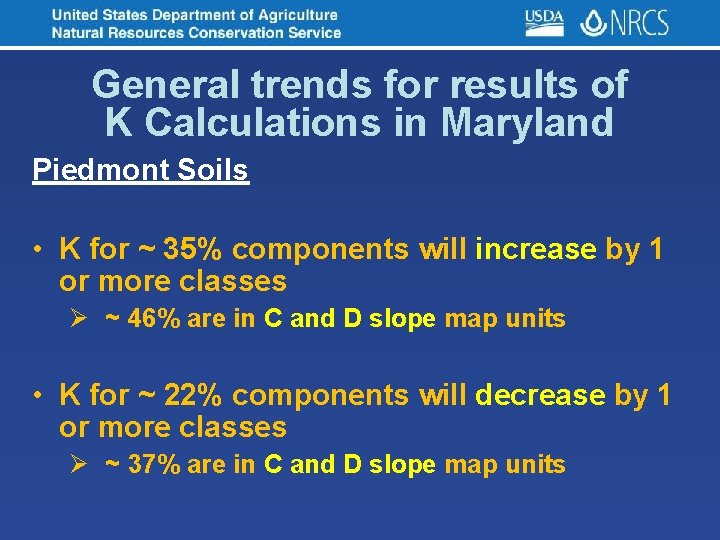 United States Department of Agriculture
Natural Resources Conservation Service

USDA NRCS

General trends for results of K Calculations in Maryland

Piedmont Soils

• K for ~ 35% components will increase by 1 or more classes
➢ ~ 46% are in C and D slope map units

• K for ~ 22% components will decrease by 1 or more classes
➢ ~ 37% are in C and D slope map units